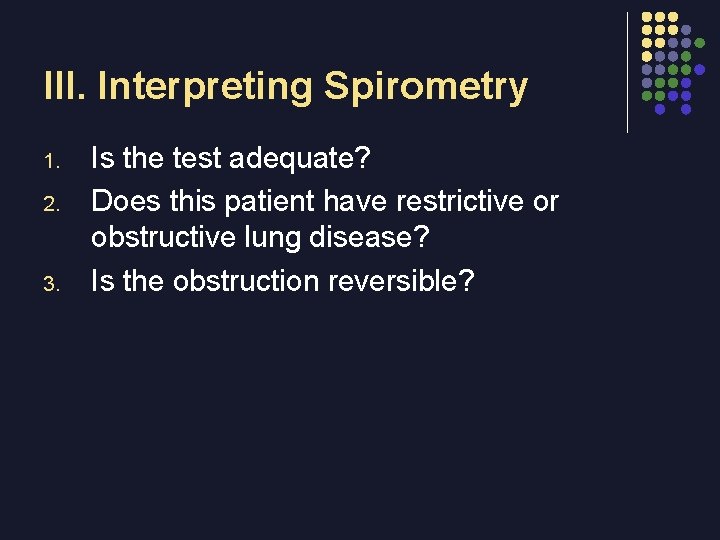 III. Interpreting Spirometry

1. Is the test adequate?
2. Does this patient have restrictive or obstructive lung disease?
3. Is the obstruction reversible?